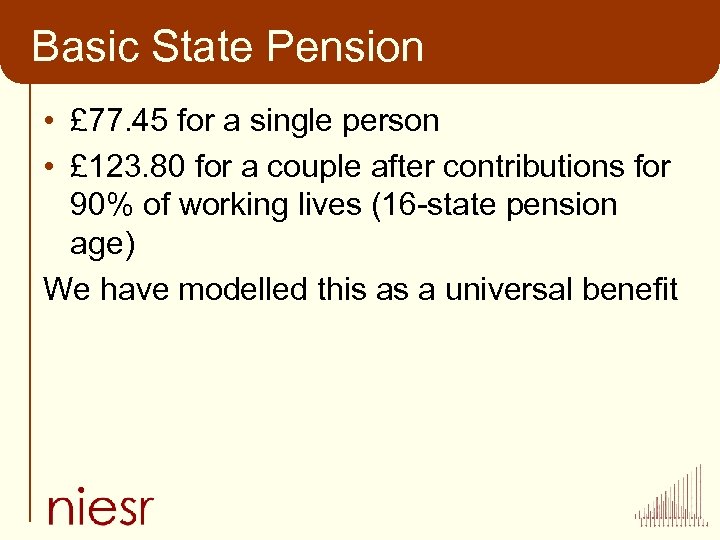 Basic State Pension

• £77.45 for a single person
• £123.80 for a couple after contributions for 90% of working lives (16-state pension age)

We have modelled this as a universal benefit

niesr